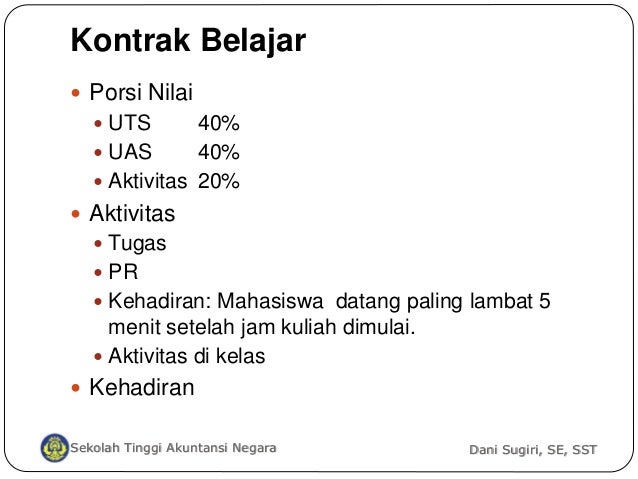 Kontrak Belajar

- Porsi Nilai
  - UTS 40%
  - UAS 40%
  - Aktivitas 20%
- Aktivitas
  - Tugas
  - PR
  - Kehadiran: Mahasiswa datang paling lambat 5 menit setelah jam kuliah dimulai.
  - Aktivitas di kelas
- Kehadiran

Sekolah Tinggi Akuntansi Negara

Dani Sugiri, SE, SST